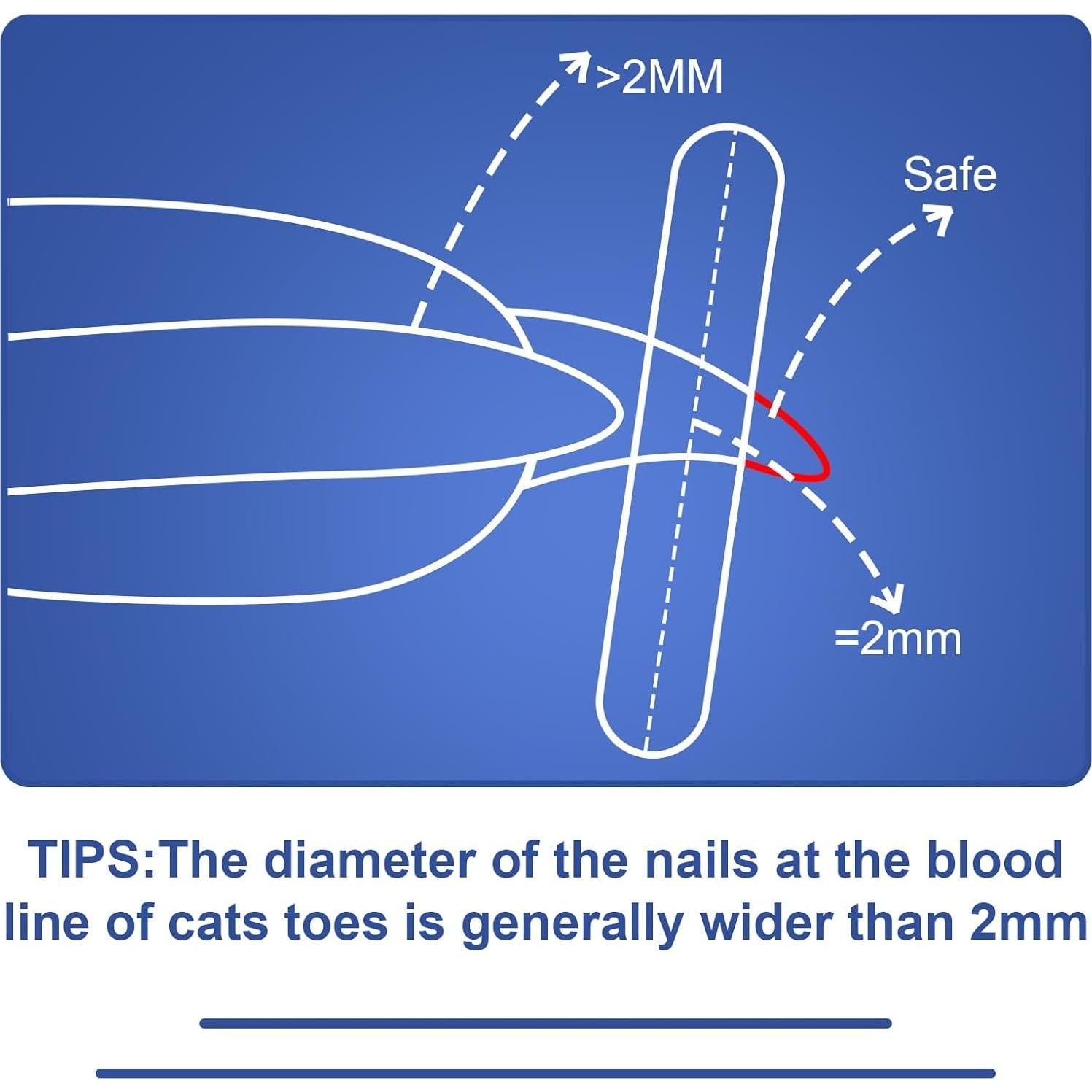 >2MM

Safe

=2mm

TIPS:The diameter of the nails at the blood line of cats toes is generally wider than 2mm